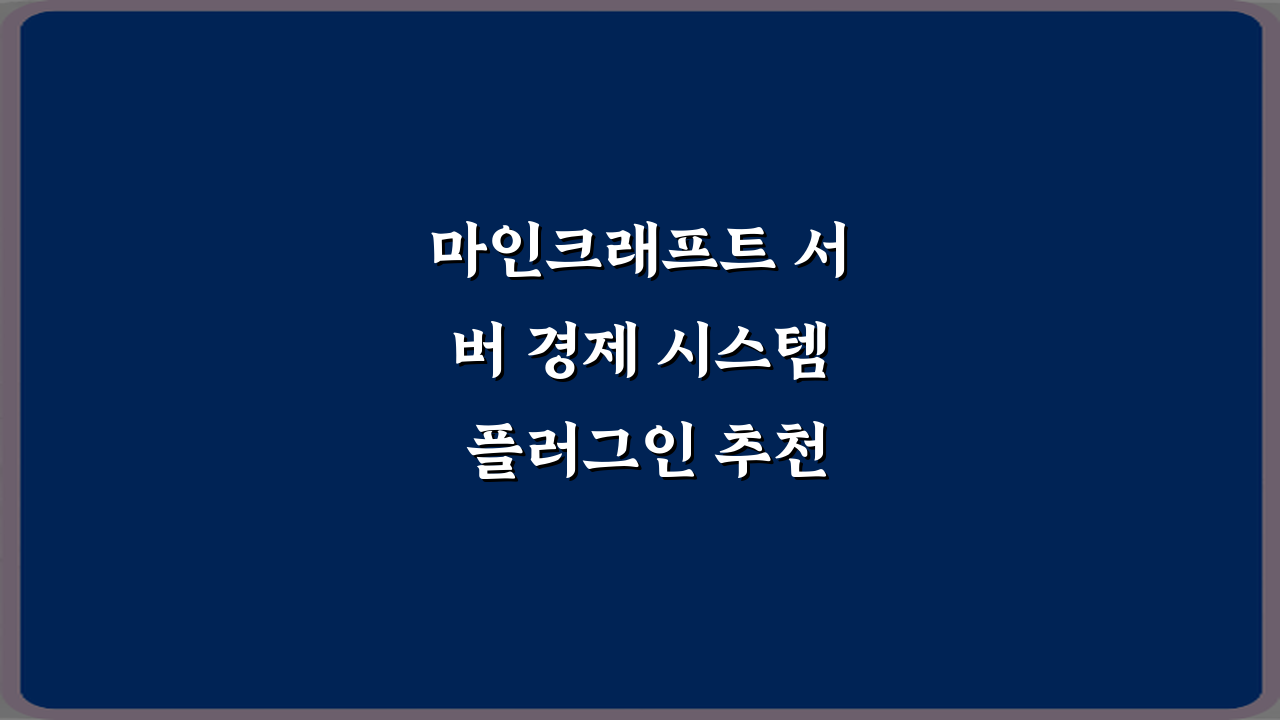 마인크래프트 서버 경제 시스템 플러그인 추천